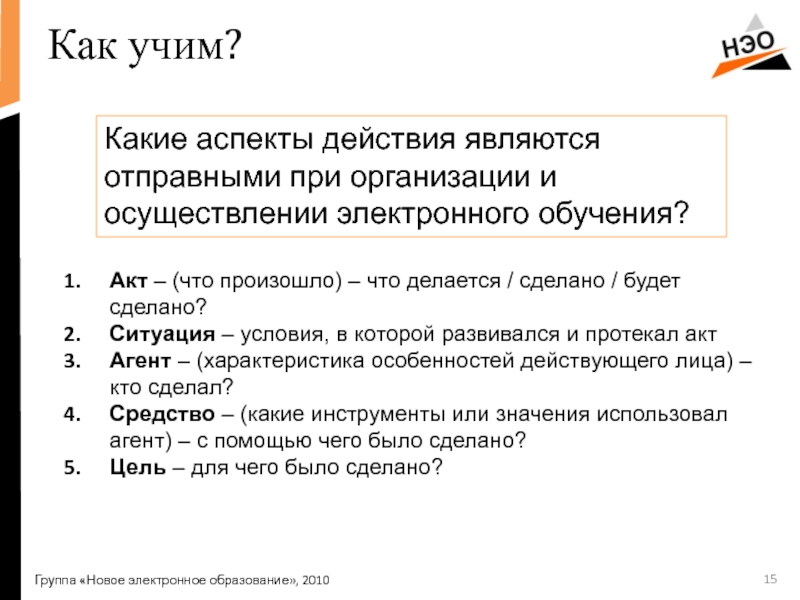 Как учим?

НЭО

Какие аспекты действия являются отправными при организации и осуществлении электронного обучения?

1. Акт – (что произошло) – что делается / сделано / будет сделано?
2. Ситуация – условия, в которой развивался и протекал акт
3. Агент – (характеристика особенностей действующего лица) – кто сделал?
4. Средство – (какие инструменты или значения использовал агент) – с помощью чего было сделано?
5. Цель – для чего было сделано?

Группа «Новое электронное образование», 2010

15